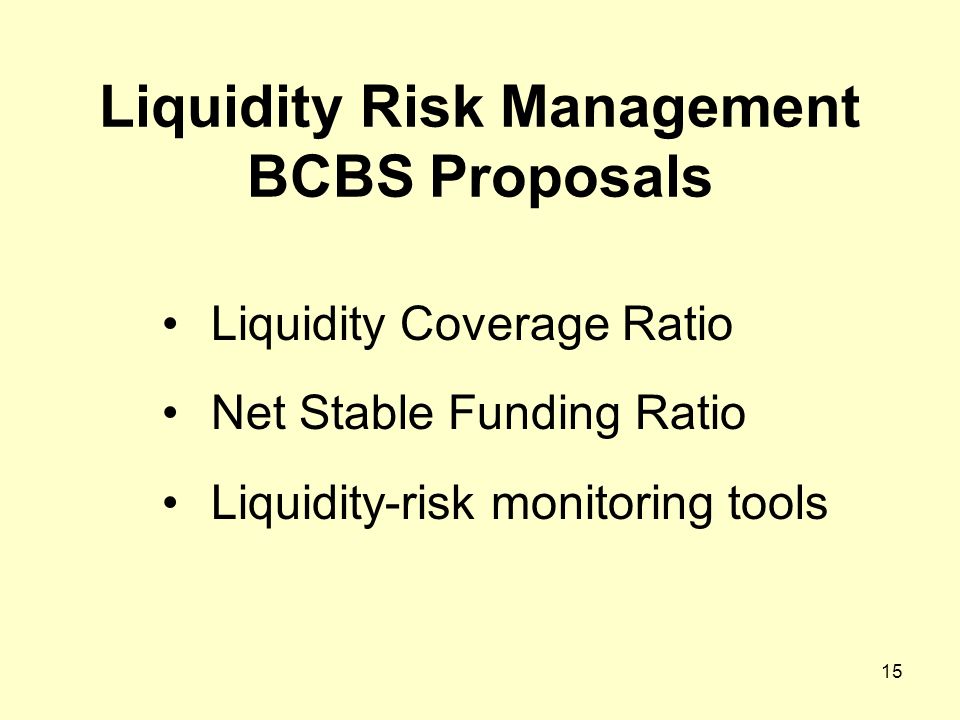 Liquidity Risk Management
BCBS Proposals

• Liquidity Coverage Ratio
• Net Stable Funding Ratio
• Liquidity-risk monitoring tools

15